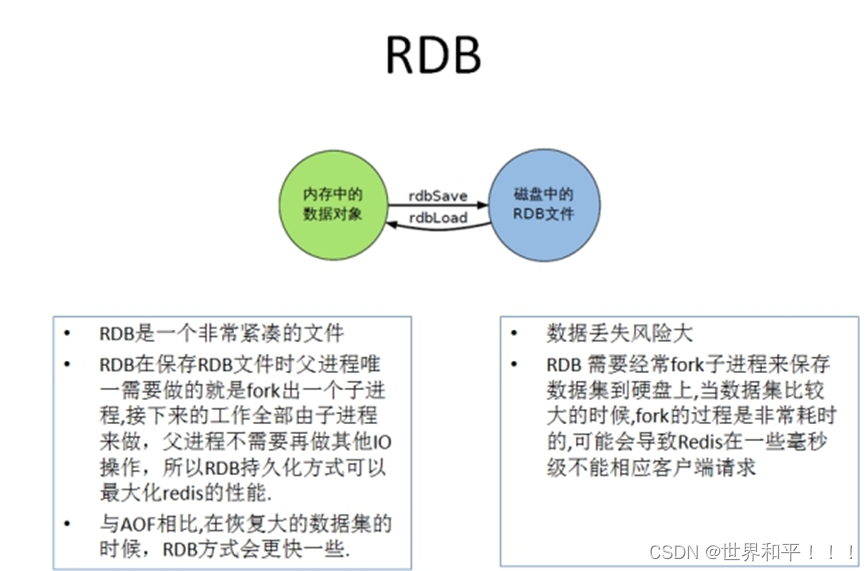 RDB

内存中的数据对象

rdbSave

rdbLoad

磁盘中的RDB文件

• RDB是一个非常紧凑的文件
• RDB在保存RDB文件时父进程唯一需要做的就是fork出一个子进程,接下来的工作全部由子进程来做，父进程不需要再做其他IO操作，所以RDB持久化方式可以最大化redis的性能.
• 与AOF相比,在恢复大的数据集的时候，RDB方式会更快一些.

• 数据丢失风险大
• RDB 需要经常fork子进程来保存数据集到硬盘上,当数据集比较大的时候,fork的过程是非常耗时的,可能会导致Redis在一些毫秒级不能相应客户端请求

CSDN @世界和平！！！